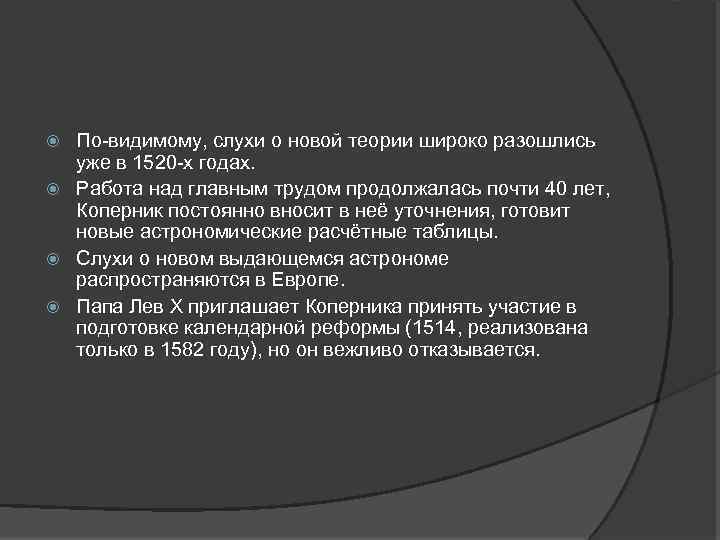 По-видимому, слухи о новой теории широко разошлись уже в 1520-х годах.

Работа над главным трудом продолжалась почти 40 лет, Коперник постоянно вносит в неё уточнения, готовит новые астрономические расчётные таблицы.

Слухи о новом выдающемся астрономе распространяются в Европе.

Папа Лев X приглашает Коперника принять участие в подготовке календарной реформы (1514, реализована только в 1582 году), но он вежливо отказывается.